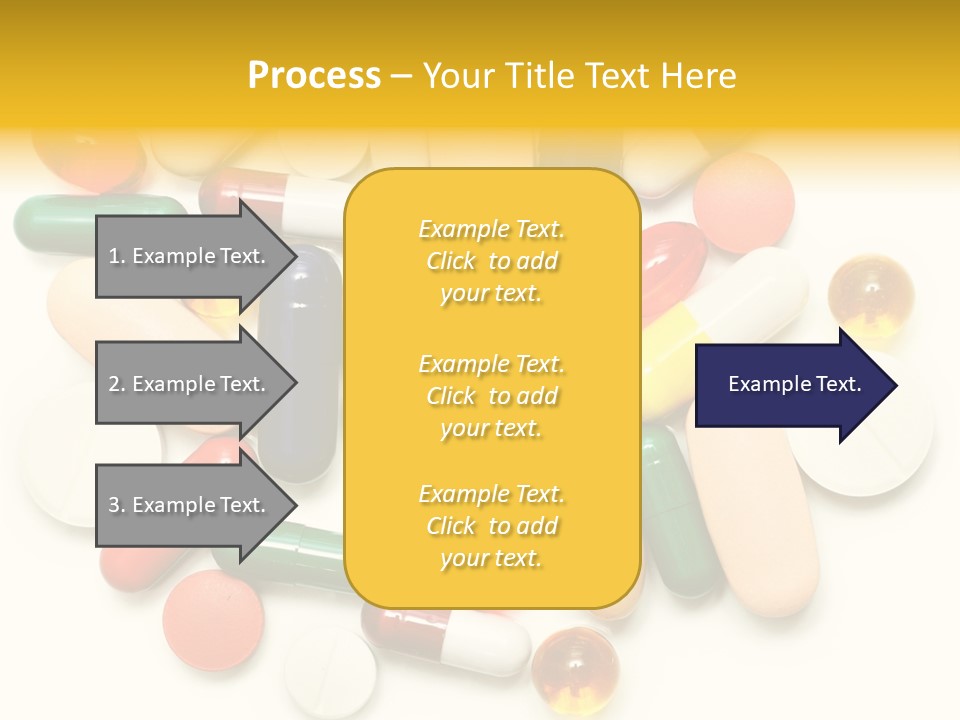 Process – Your Title Text Here

1. Example Text.

2. Example Text.

3. Example Text.

Example Text. Click to add your text.

Example Text. Click to add your text.

Example Text. Click to add your text.

Example Text.